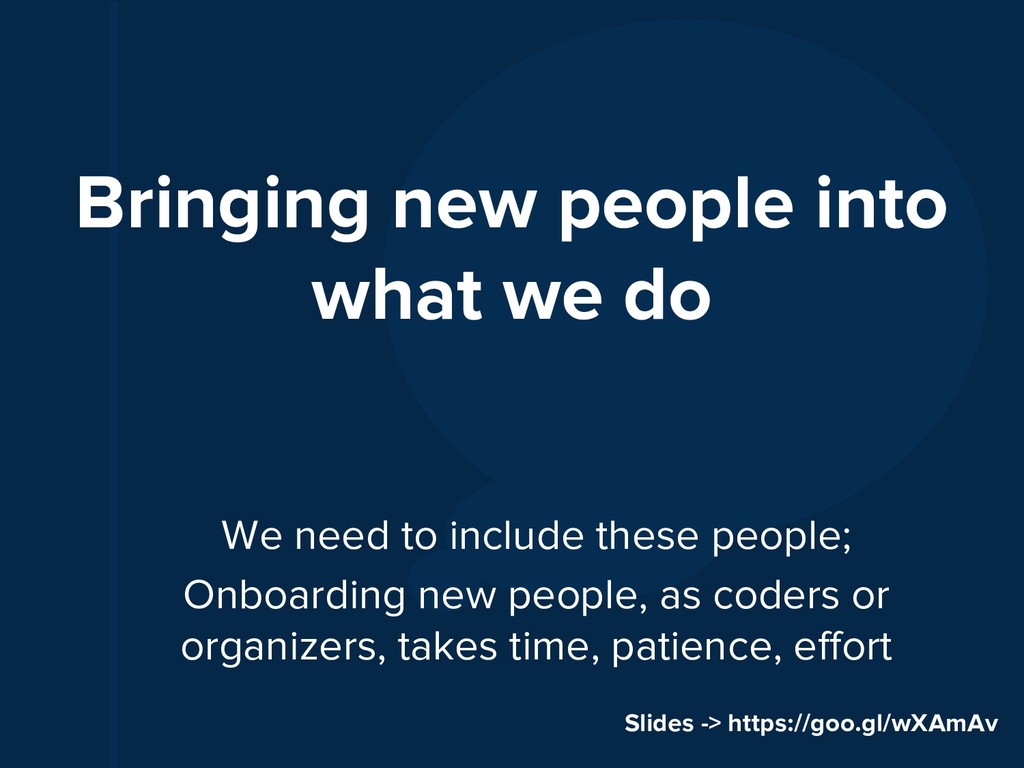 Bringing new people into what we do

We need to include these people;

Onboarding new people, as coders or organizers, takes time, patience, effort

Slides -> https://goo.gl/wXAmAv